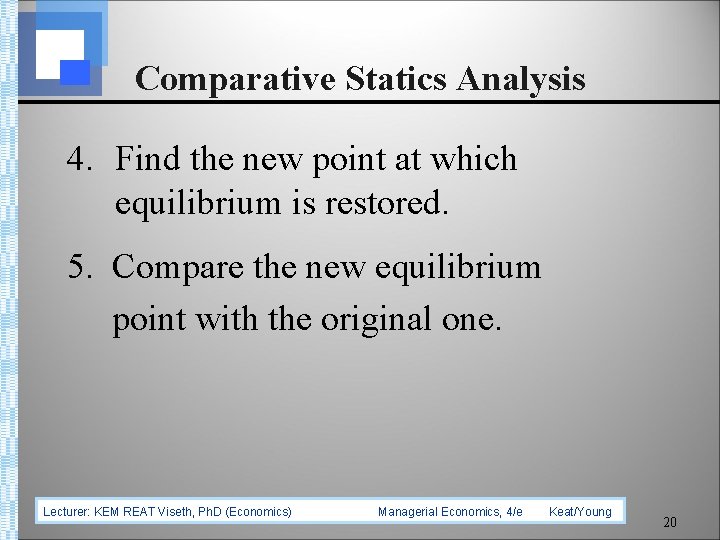 Comparative Statics Analysis

4. Find the new point at which equilibrium is restored.

5. Compare the new equilibrium point with the original one.

Lecturer: KEM REAT Viseth, PhD (Economics)

Managerial Economics, 4/e

Keat/Young

20